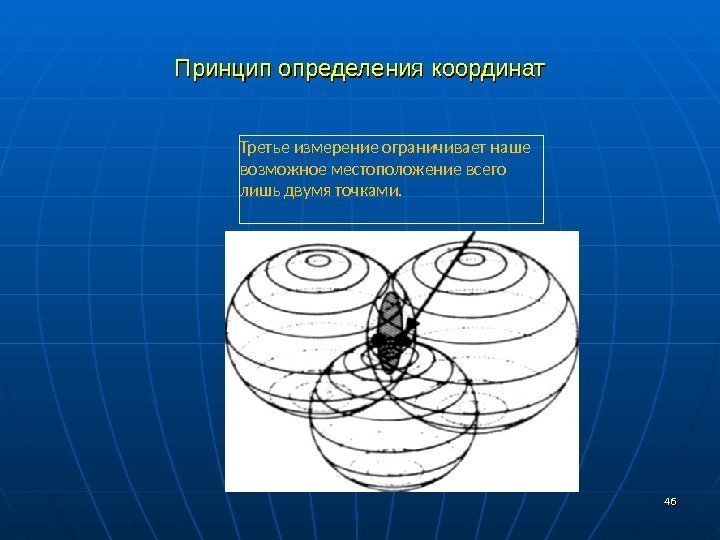 Принцип определения координат

Третье измерение ограничивает наше возможное местоположение всего лишь двумя точками.

46